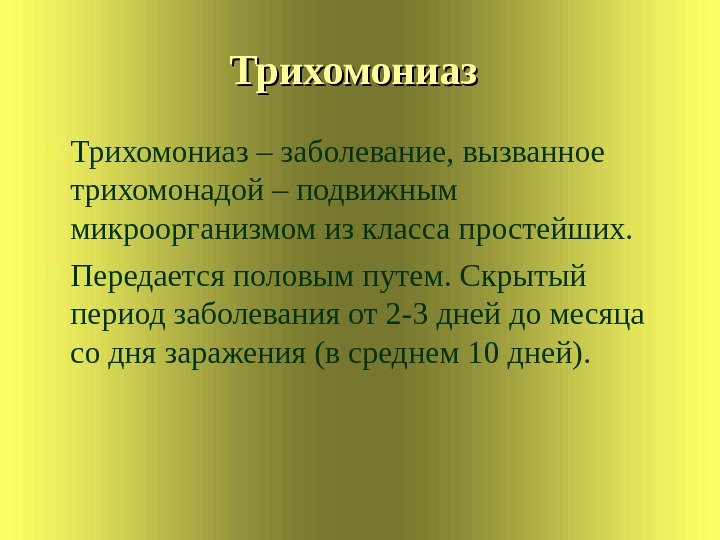 Трихомониаз

Трихомониаз – заболевание, вызванное трихомонадой – подвижным микроорганизмом из класса простейших.

Передается половым путем. Скрытый период заболевания от 2-3 дней до месяца со дня заражения (в среднем 10 дней).